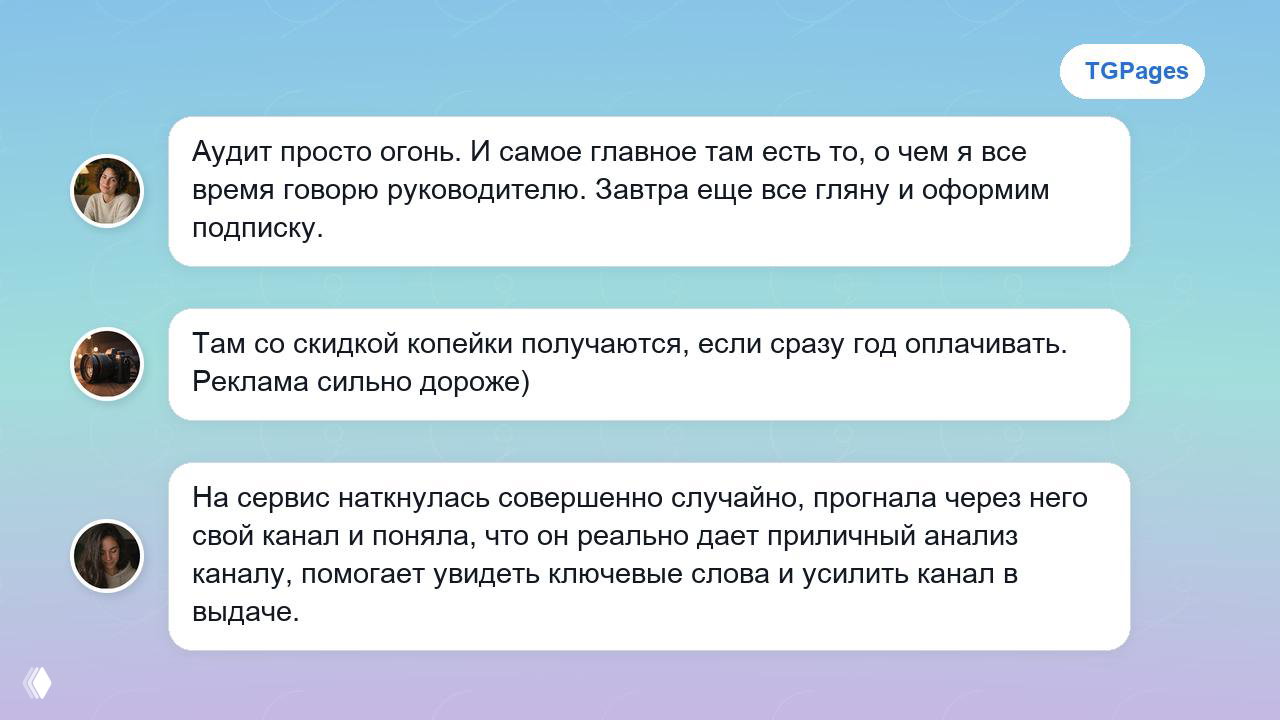 TGPages

Аудит просто огонь. И самое главное там есть то, о чем я все время говорю руководителю. Завтра еще все гляну и оформим подписку.

Там со скидкой копейки получаются, если сразу год оплачивать. Реклама сильно дороже)

На сервис наткнулась совершенно случайно, прогнала через него свой канал и поняла, что он реально дает приличный анализ каналу, помогает увидеть ключевые слова и усилить канал в выдаче.